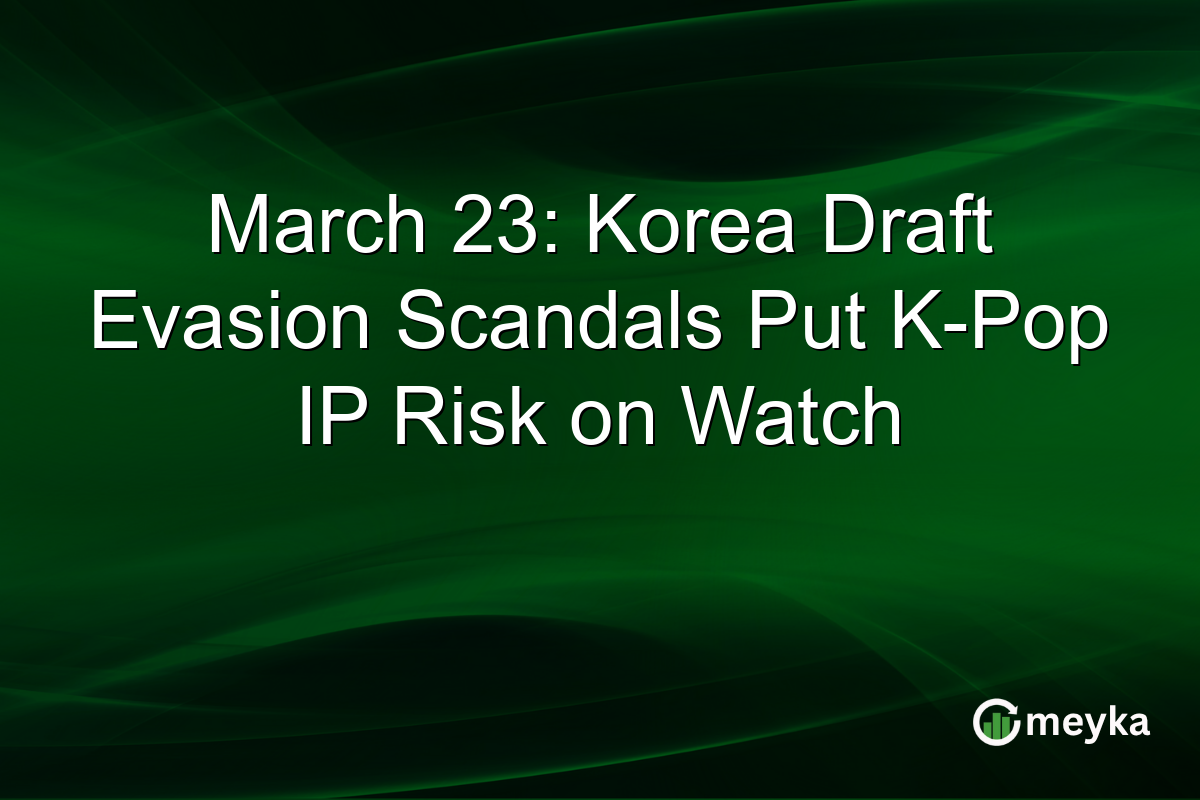 March 23: Korea Draft Evasion Scandals Put K-Pop IP Risk on Watch

meyka